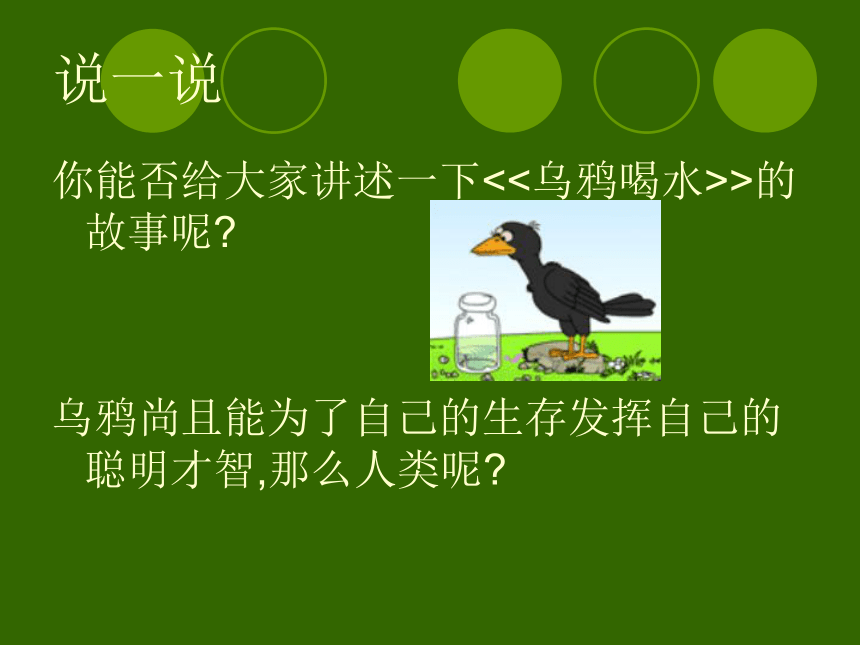 说一说

你能否给大家讲述一下<<乌鸦喝水>>的故事呢?

乌鸦尚且能为了自己的生存发挥自己的聪明才智,那么人类呢?